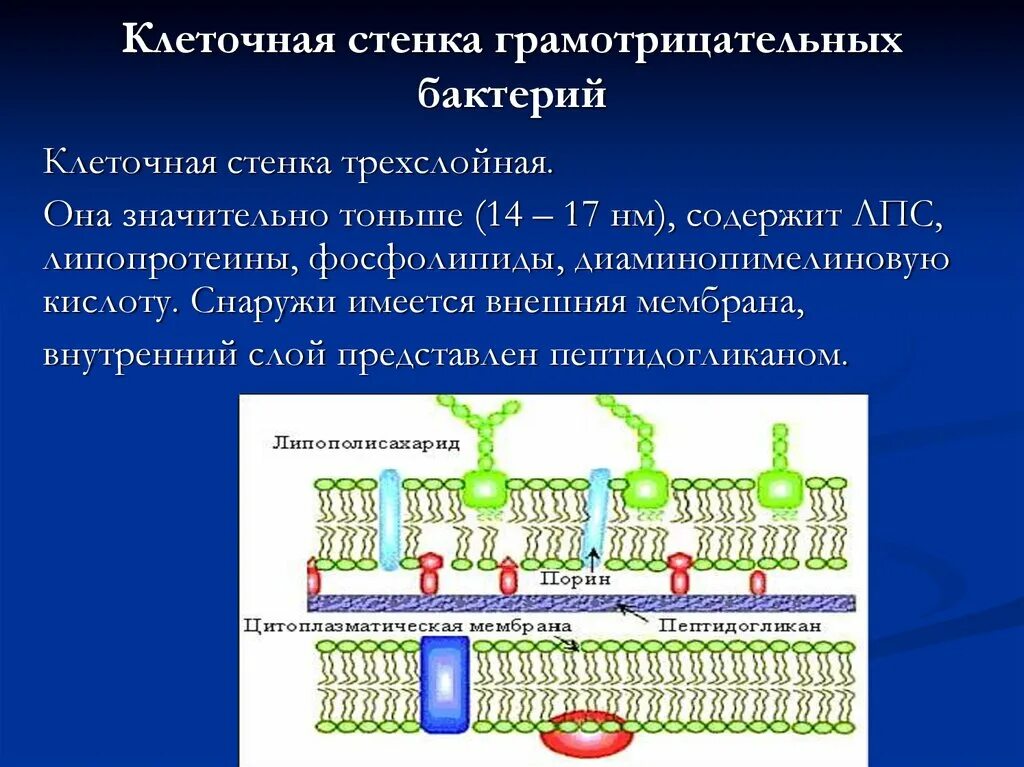 Клеточная стенка грамотрицательных бактерий

Клеточная стенка трехслойная.

Она значительно тоньше (14 – 17 нм), содержит ЛПС, липопротеины, фосфолипиды, диаминопимелиновую кислоту. Снаружи имеется внешняя мембрана, внутренний слой представлен пептидогликаном.

Липополисахарид

Порин

Цитоплазматическая мембрана

Пептидогликан